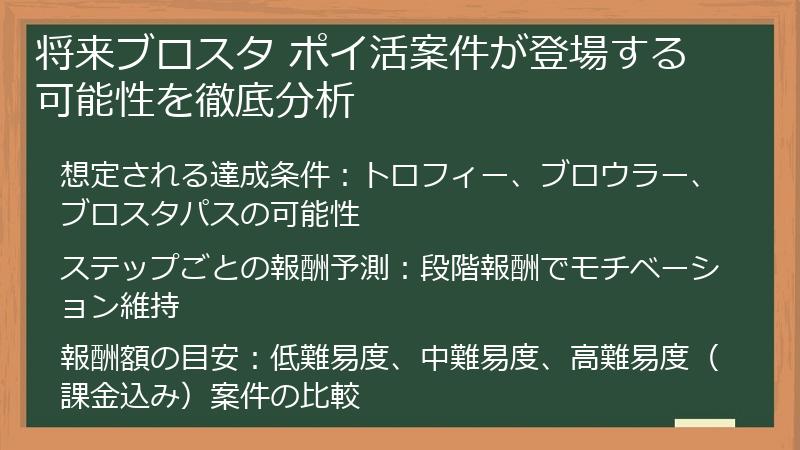 将来ブロスタ ポイ活案件が登場する可能性を徹底分析

想定される達成条件：トロフィー、ブロウラー、ブロスタパスの可能性

ステップごとの報酬予測：段階報酬でモチベーション維持

報酬額の目安：低難易度、中難易度、高難易度（課金込み）案件の比較